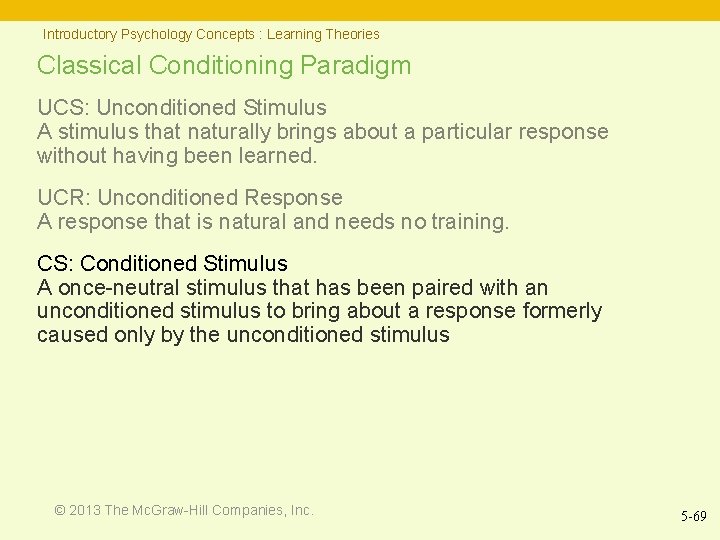 Introductory Psychology Concepts : Learning Theories

Classical Conditioning Paradigm

UCS: Unconditioned Stimulus
A stimulus that naturally brings about a particular response without having been learned.

UCR: Unconditioned Response
A response that is natural and needs no training.

CS: Conditioned Stimulus
A once-neutral stimulus that has been paired with an unconditioned stimulus to bring about a response formerly caused only by the unconditioned stimulus

© 2013 The McGraw-Hill Companies, Inc.

5-69